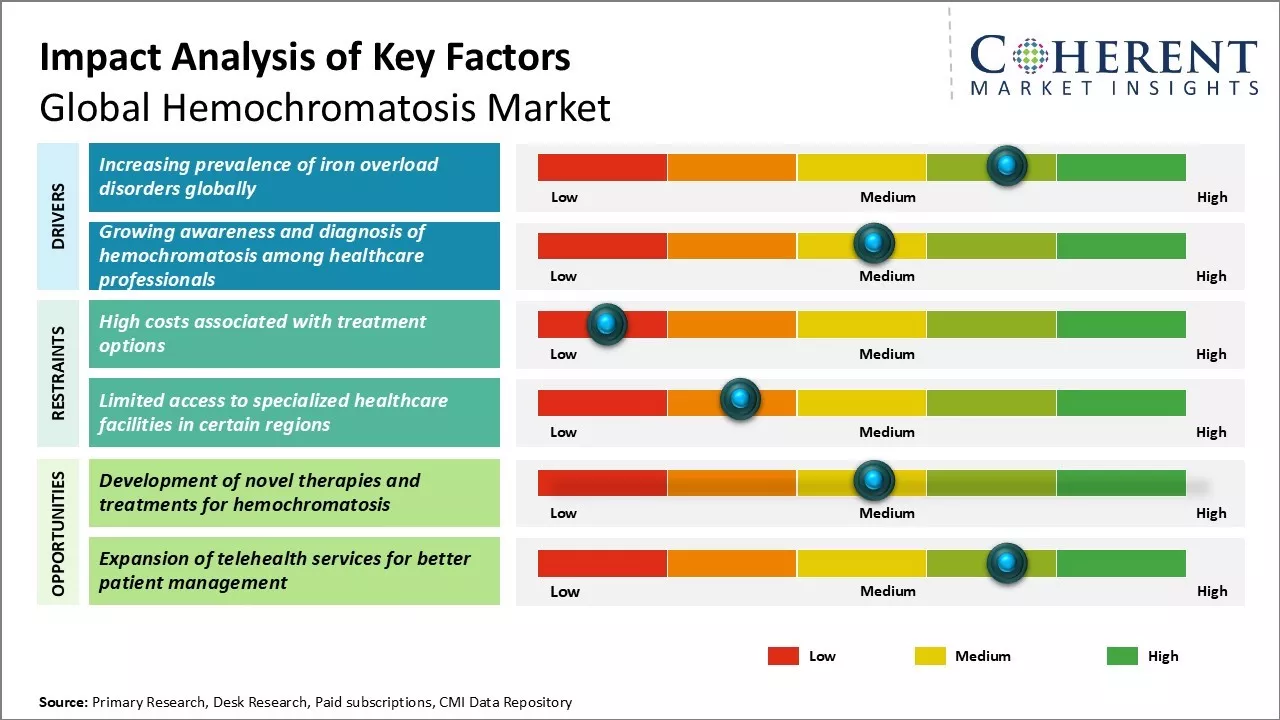 Impact Analysis of Key Factors
Global Hemochromatosis Market

COHERENT
MARKET INSIGHTS

DRIVERS

Increasing prevalence of iron overload disorders globally

Low Medium High

Growing awareness and diagnosis of hemochromatosis among healthcare professionals

Low Medium High

RESTRAINTS

High costs associated with treatment options

Low Medium High

Limited access to specialized healthcare facilities in certain regions

Low Medium High

OPPORTUNITIES

Development of novel therapies and treatments for hemochromatosis

Low Medium High

Expansion of telehealth services for better patient management

Low Medium High

Low Medium High

Source: Primary Research, Desk Research, Paid subscriptions, CMI Data Repository